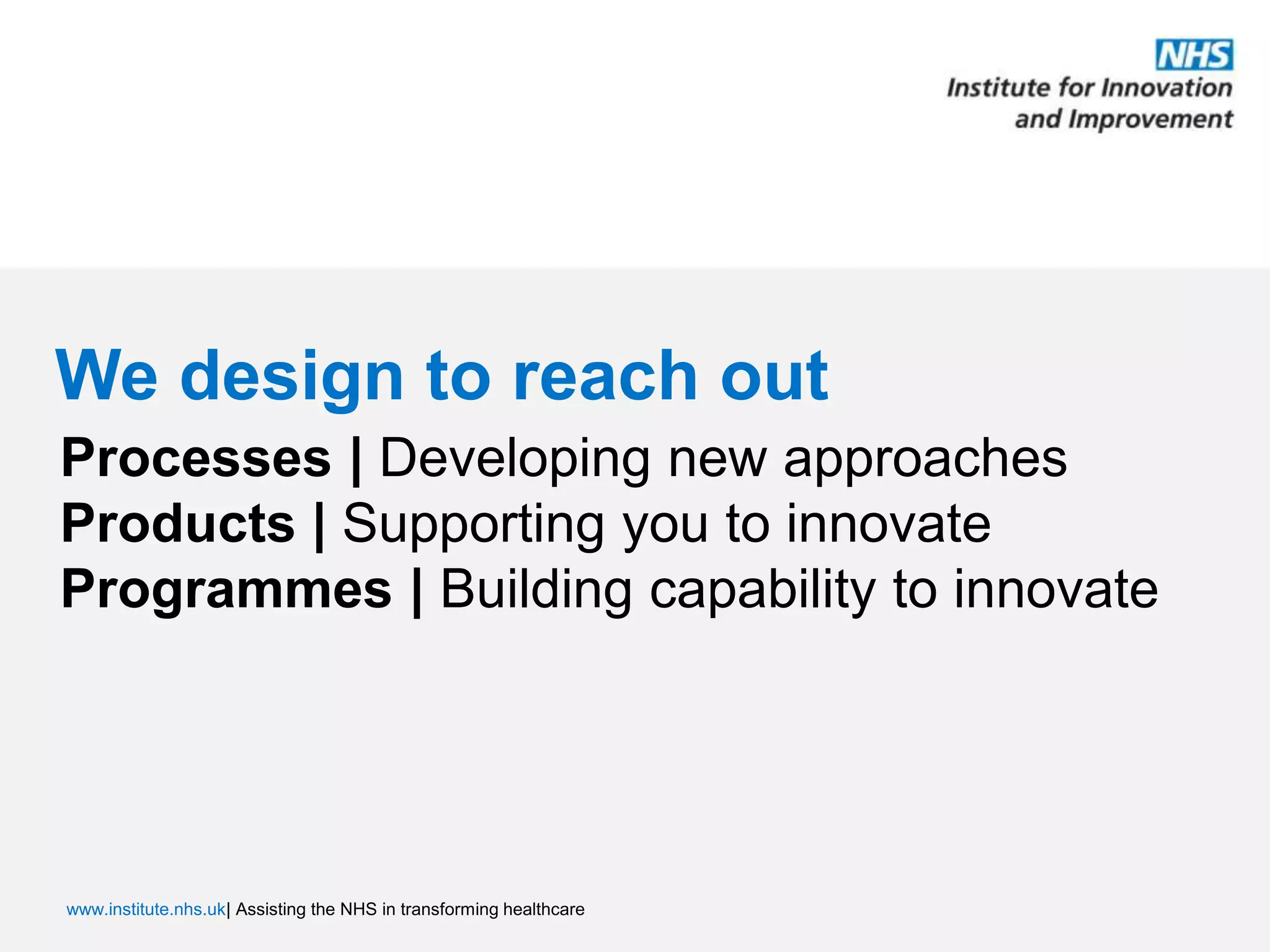 NHS
Institute for Innovation and Improvement

We design to reach out

Processes | Developing new approaches
Products | Supporting you to innovate
Programmes | Building capability to innovate

www.institute.nhs.uk| Assisting the NHS in transforming healthcare